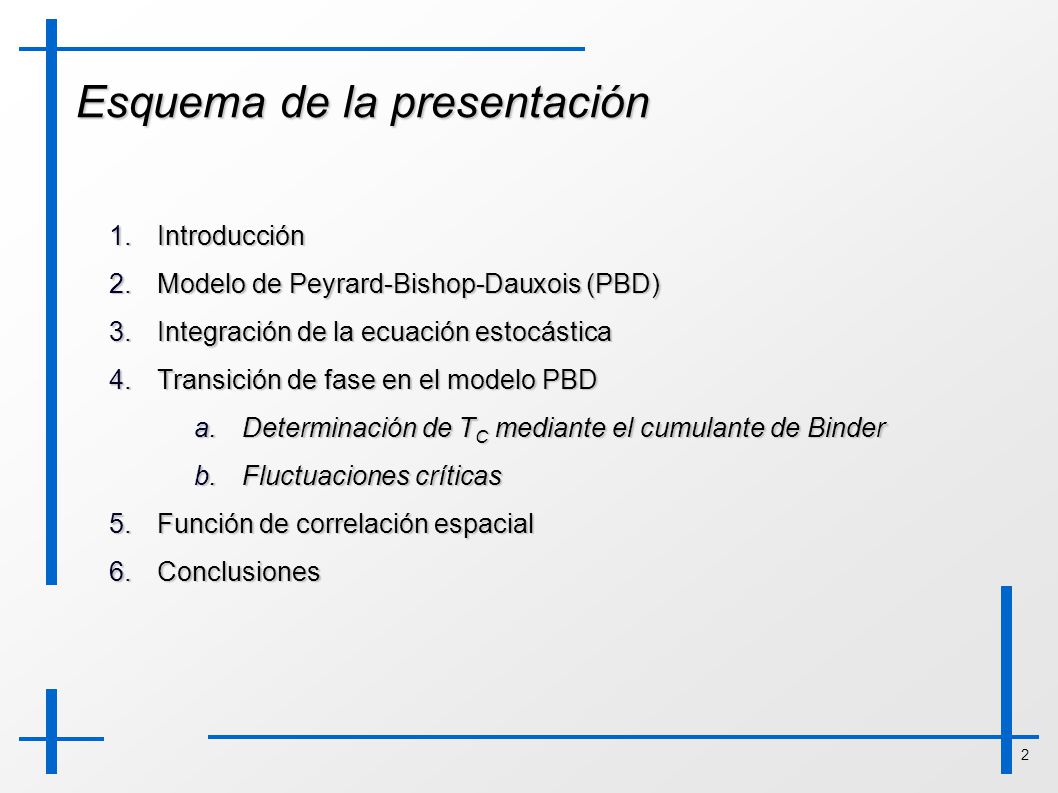 Esquema de la presentación

1. Introducción
2. Modelo de Peyrard-Bishop-Dauxois (PBD)
3. Integración de la ecuación estocástica
4. Transición de fase en el modelo PBD
a. Determinación de $T_C$ mediante el cumulante de Binder
b. Fluctuaciones críticas
5. Función de correlación espacial
6. Conclusiones

2